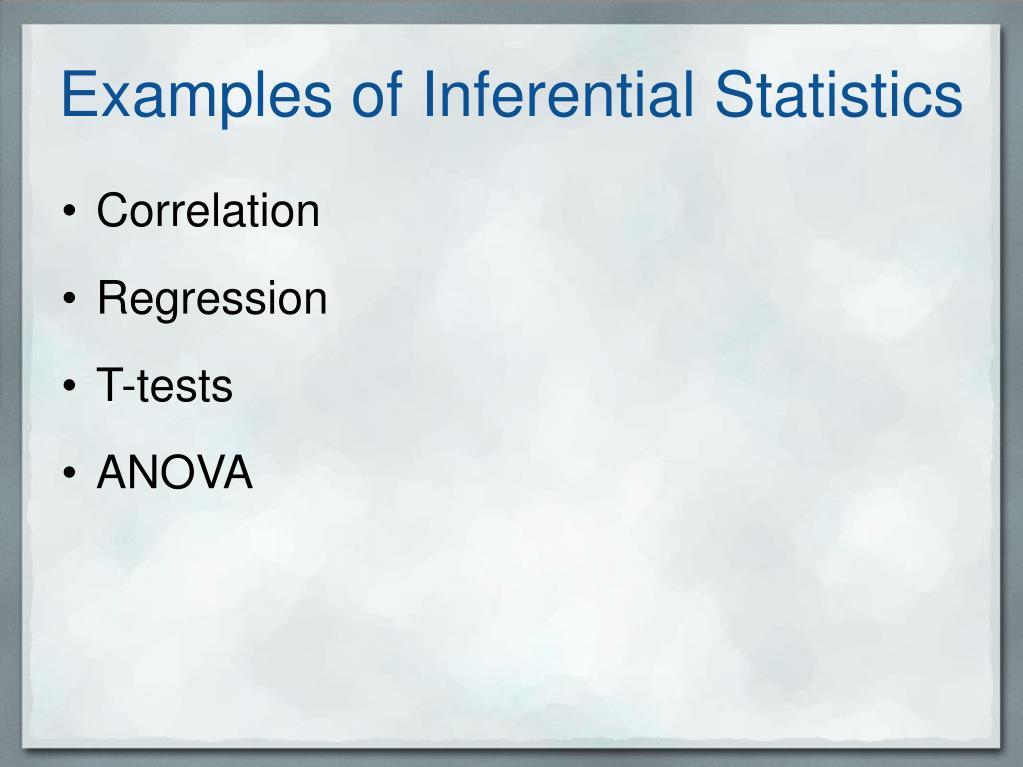 Examples of Inferential Statistics

• Correlation
• Regression
• T-tests
• ANOVA